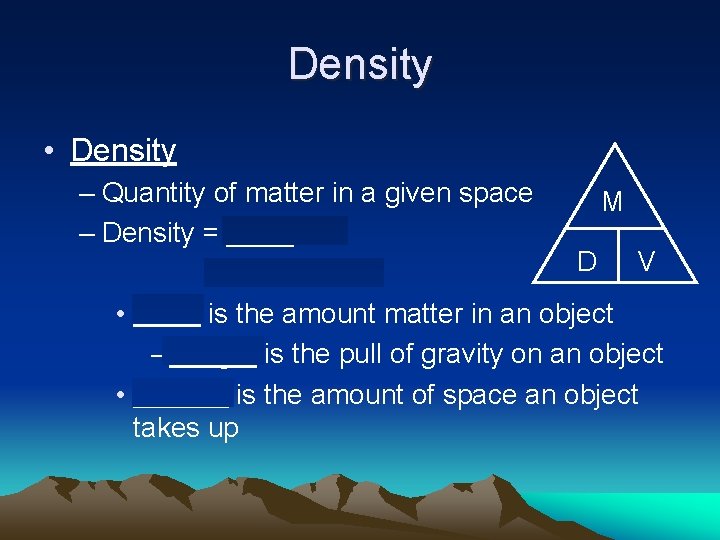 Density

• Density
– Quantity of matter in a given space
– Density = _____

M
D V

• _____ is the amount matter in an object
– ______ is the pull of gravity on an object
• _______ is the amount of space an object takes up